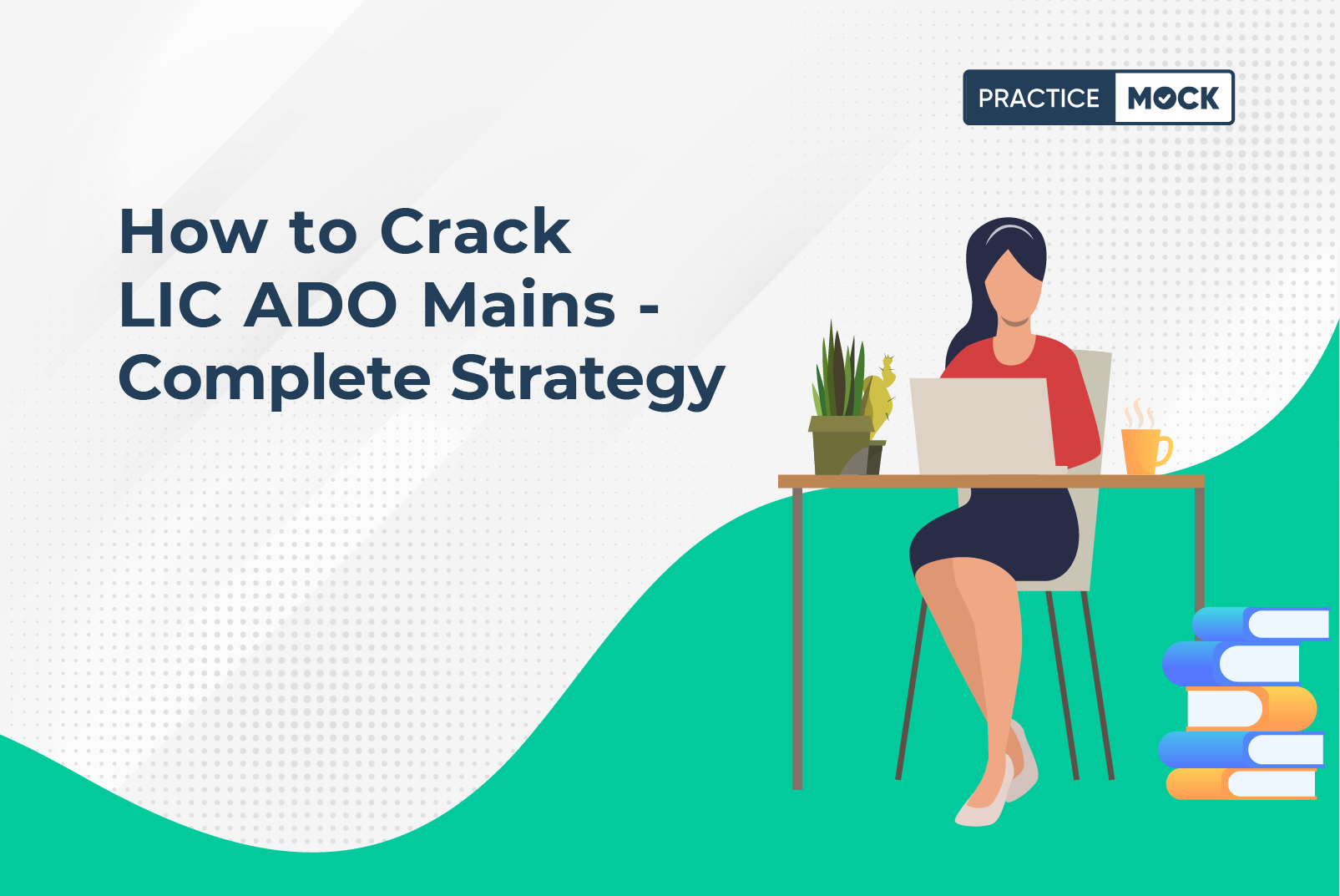 PRACTICE MOCK

How to Crack LIC ADO Mains - Complete Strategy